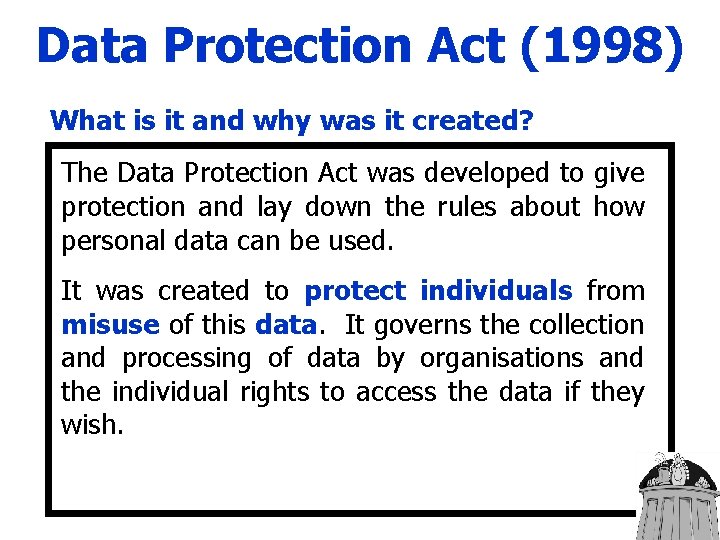 Data Protection Act (1998)

What is it and why was it created?

The Data Protection Act was developed to give protection and lay down the rules about how personal data can be used.

It was created to protect individuals from misuse of this data. It governs the collection and processing of data by organisations and the individual rights to access the data if they wish.